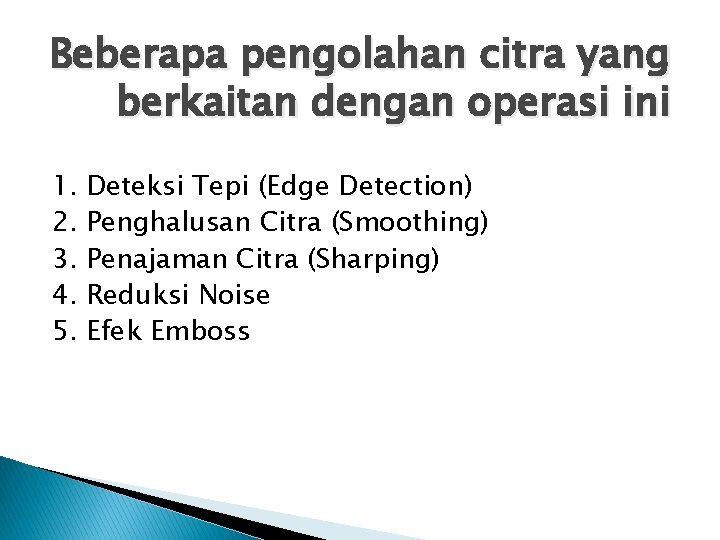 Beberapa pengolahan citra yang berkaitan dengan operasi ini

1. Deteksi Tepi (Edge Detection)
2. Penghalusan Citra (Smoothing)
3. Penajaman Citra (Sharping)
4. Reduksi Noise
5. Efek Emboss